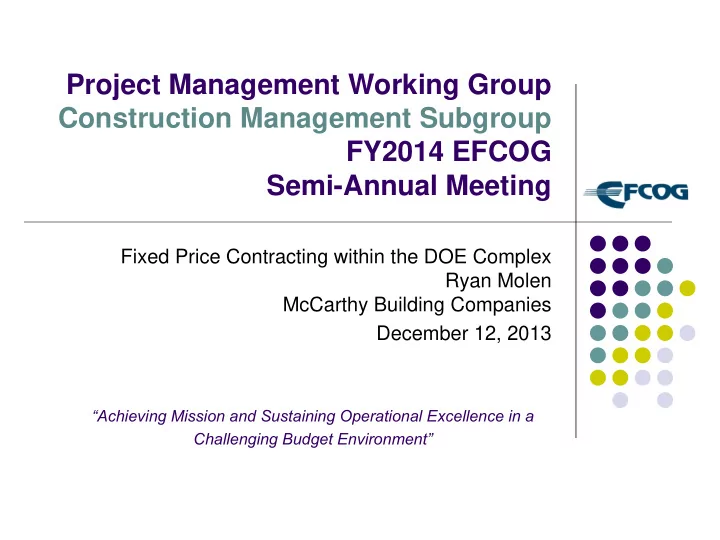 Project Management Working Group
Construction Management Subgroup
FY2014 EFCOG
Semi-Annual Meeting

EFCOG

Fixed Price Contracting within the DOE Complex
Ryan Molen
McCarthy Building Companies
December 12, 2013

"Achieving Mission and Sustaining Operational Excellence in a Challenging Budget Environment"